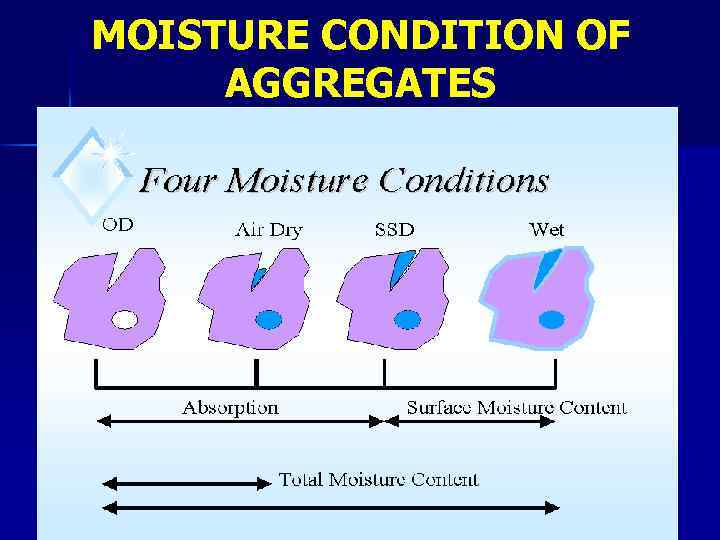 MOISTURE CONDITION OF AGGREGATES

Four Moisture Conditions

OD

Air Dry

SSD

Wet

Absorption

Surface Moisture Content

Total Moisture Content